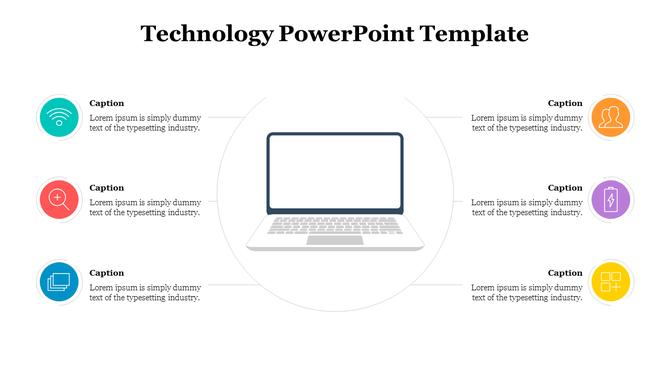 Technology PowerPoint Template

Caption
Lorem ipsum is simply dummy text of the typesetting industry.

Caption
Lorem ipsum is simply dummy text of the typesetting industry.

Caption
Lorem ipsum is simply dummy text of the typesetting industry.

Caption
Lorem ipsum is simply dummy text of the typesetting industry.

Caption
Lorem ipsum is simply dummy text of the typesetting industry.

Caption
Lorem ipsum is simply dummy text of the typesetting industry.